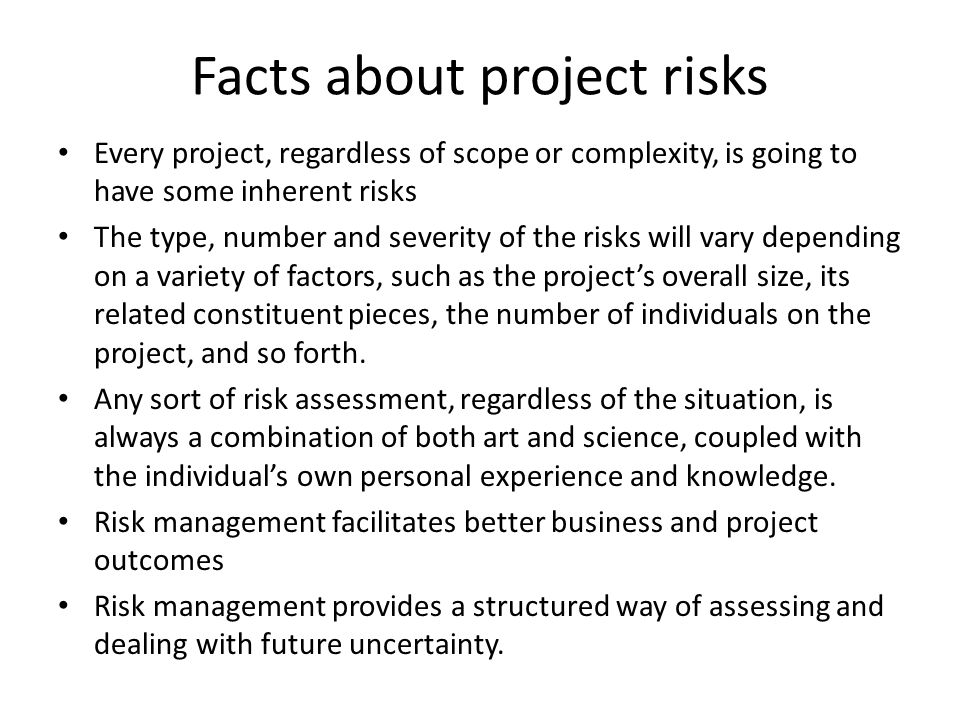 Facts about project risks

• Every project, regardless of scope or complexity, is going to have some inherent risks

• The type, number and severity of the risks will vary depending on a variety of factors, such as the project's overall size, its related constituent pieces, the number of individuals on the project, and so forth.

• Any sort of risk assessment, regardless of the situation, is always a combination of both art and science, coupled with the individual's own personal experience and knowledge.

• Risk management facilitates better business and project outcomes

• Risk management provides a structured way of assessing and dealing with future uncertainty.